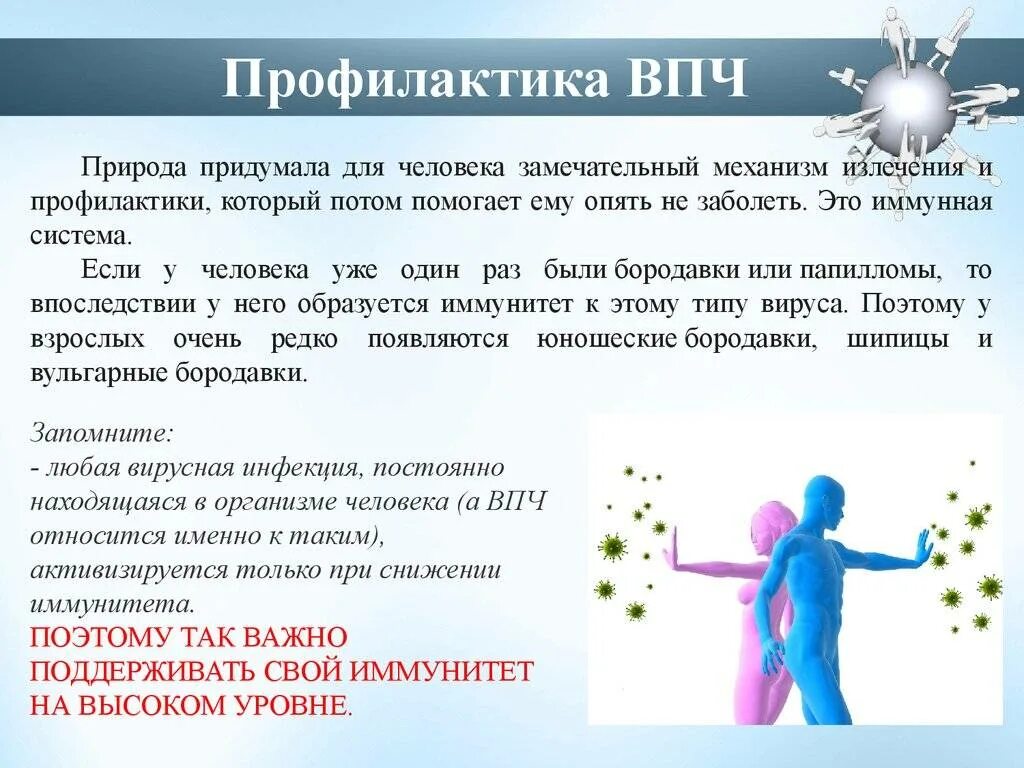 Профилактика ВПЧ

Природа придумала для человека замечательный механизм излечения и профилактики, который потом помогает ему опять не заболеть. Это иммунная система.

Если у человека уже один раз были бородавки или папилломы, то впоследствии у него образуется иммунитет к этому типу вируса. Поэтому у взрослых очень редко появляются юношеские бородавки, шипицы и вульгарные бородавки.

Запомните:
- любая вирусная инфекция, постоянно находящаяся в организме человека (а ВПЧ относится именно к таким), активизируется только при снижении иммунитета.
ПОЭТОМУ ТАК ВАЖНО ПОДДЕРЖИВАТЬ СВОЙ ИММУНИТЕТ НА ВЫСОКОМ УРОВНЕ.